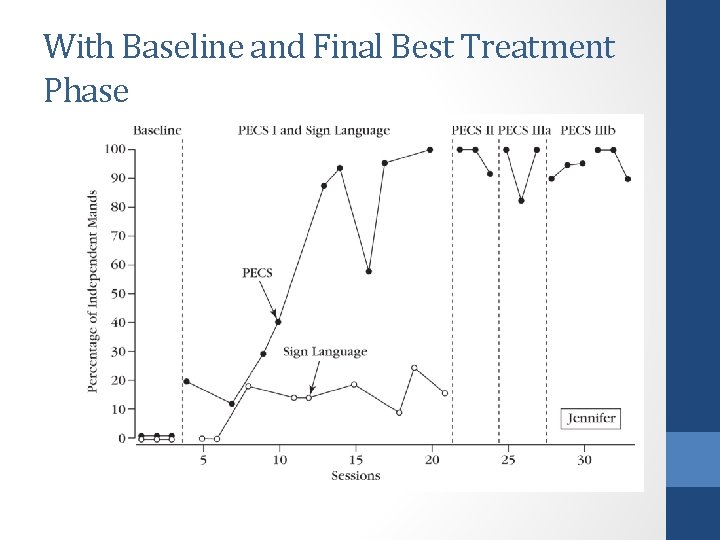 With Baseline and Final Best Treatment Phase

Baseline

PECS I and Sign Language

PECS II

PECS IIIa

PECS IIIb

Percentage of Independent Mands

100
90
80
70
60
50
40
30
20
10
0

PECS

Sign Language

Jennifer

5
10
15
20
25
30

Sessions